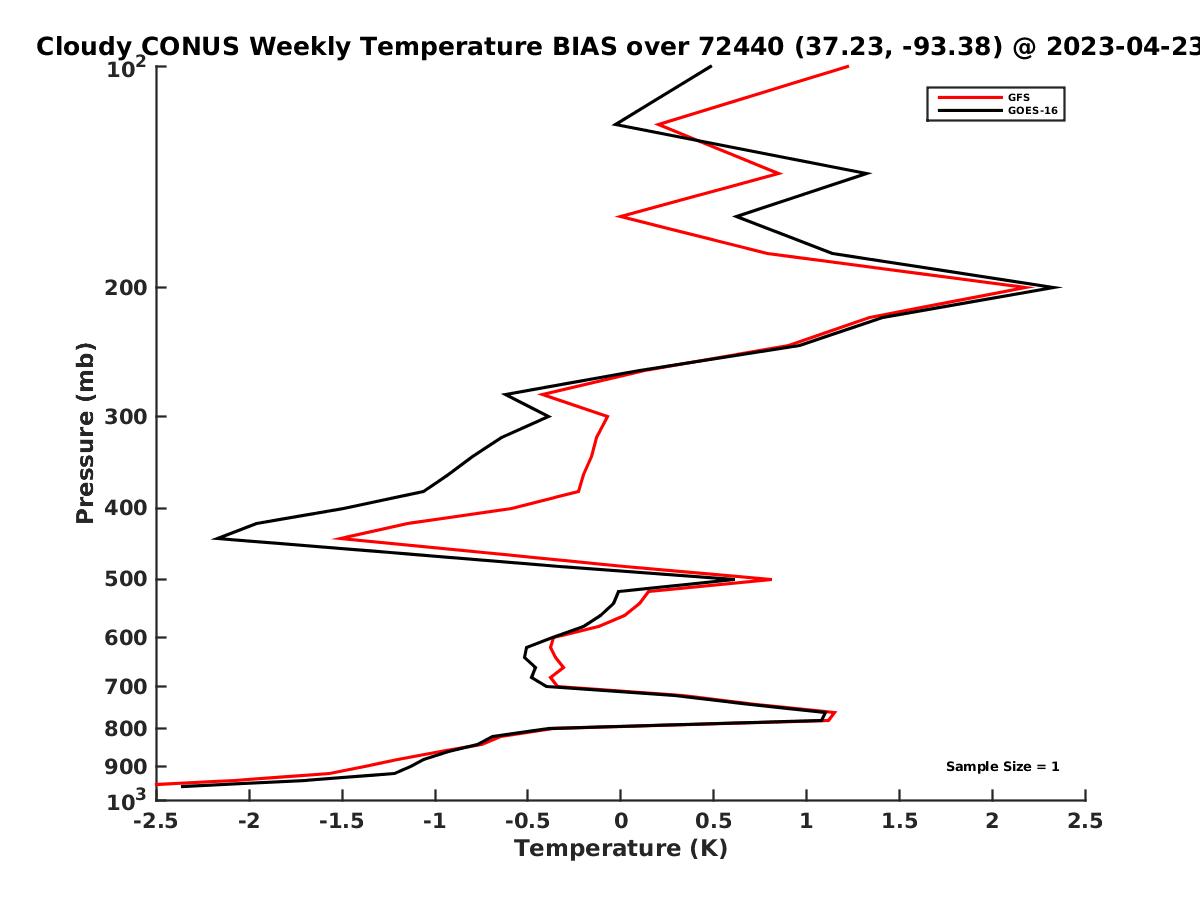 Cloudy CONUS Weekly Temperature BIAS over 72440 (37.23, -93.38) @ 2023-04-23

GFS
GOES-16

Pressure (mb)

$10^2$
200
300
400
500
600
700
800
900
$10^3$

Sample Size = 1

-2.5
-2
-1.5
-1
-0.5
0
0.5
1
1.5
2
2.5

Temperature (K)